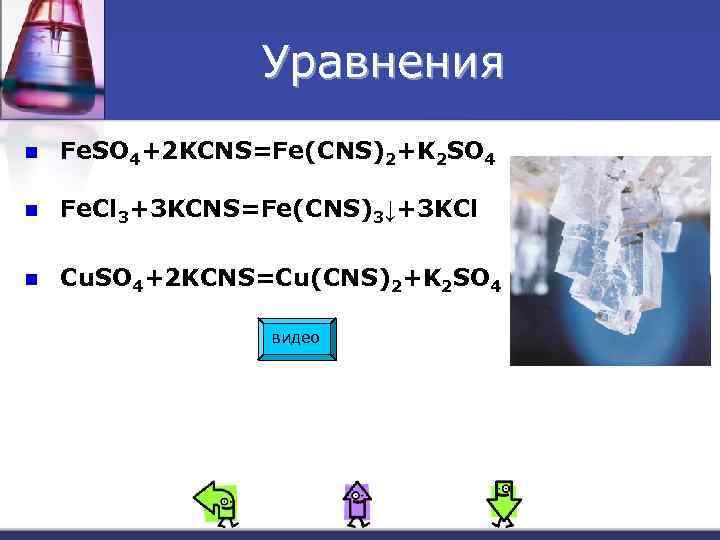 Уравнения

$FeSO_4+2KCNS=Fe(CNS)_2+K_2SO_4$

$FeCl_3+3KCNS=Fe(CNS)_3\downarrow+3KCl$

$CuSO_4+2KCNS=Cu(CNS)_2+K_2SO_4$

видео